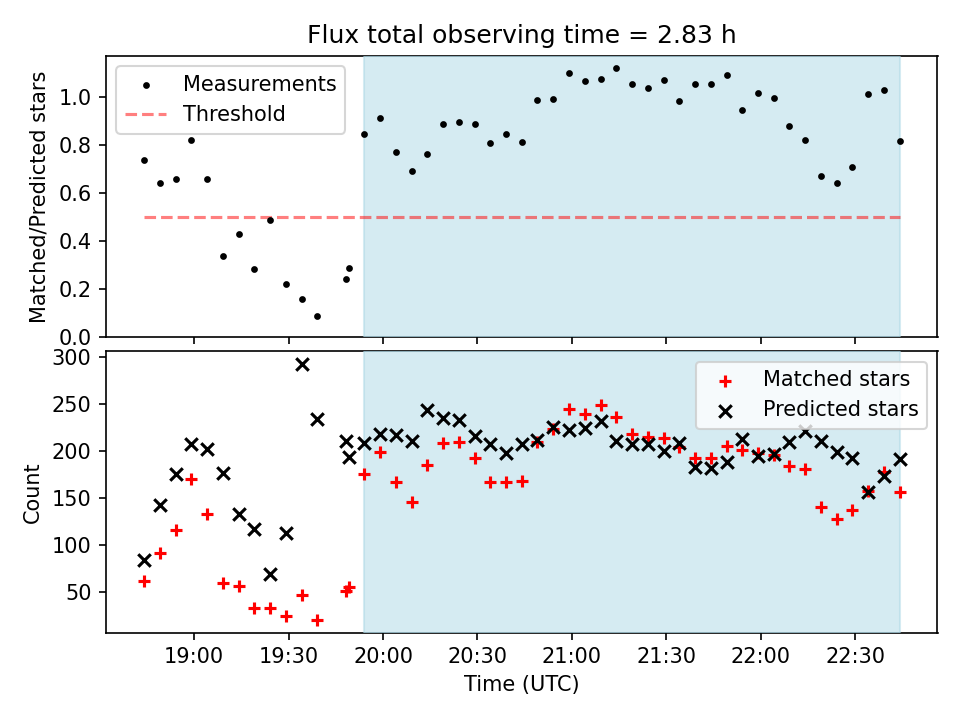 Flux total observing time = 2.83 h

Measurements
Threshold

Matched/Predicted stars

1.0
0.8
0.6
0.4
0.2
0.0

Matched stars
Predicted stars

Count

300
250
200
150
100
50

19:00
19:30
20:00
20:30
21:00
21:30
22:00
22:30

Time (UTC)